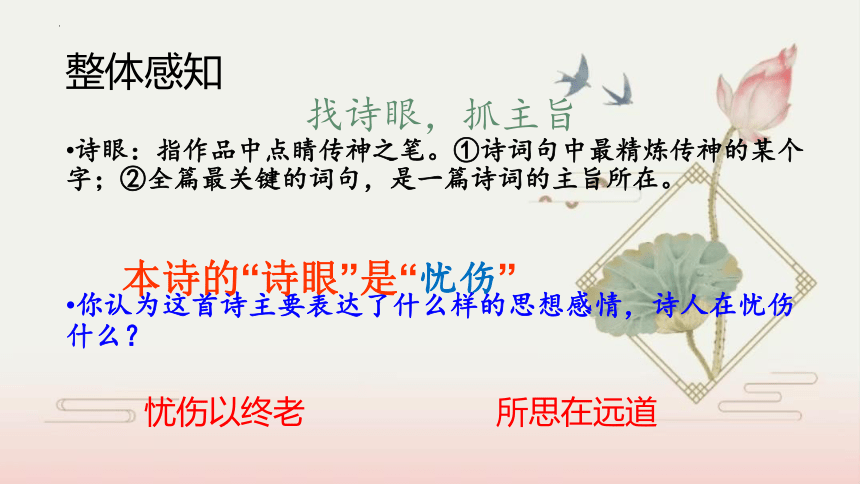 整体感知

找诗眼，抓主旨

•诗眼：指作品中点睛传神之笔。①诗词句中最精炼传神的某个字；②全篇最关键的词句，是一篇诗词的主旨所在。

本诗的“诗眼”是“忧伤”

•你认为这首诗主要表达了什么样的思想感情，诗人在忧伤什么？

忧伤以终老

所思在远道